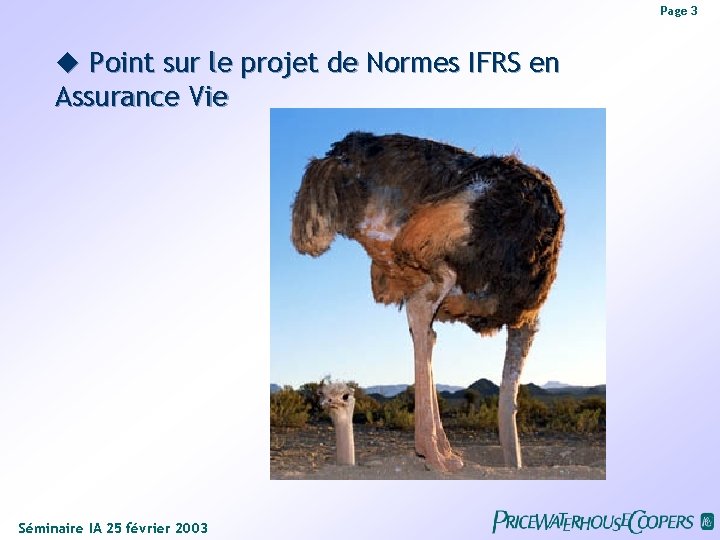 Page 3

◆ Point sur le projet de Normes IFRS en Assurance Vie

Séminaire IA 25 février 2003

PRICEWATERHOUSECOOPERS